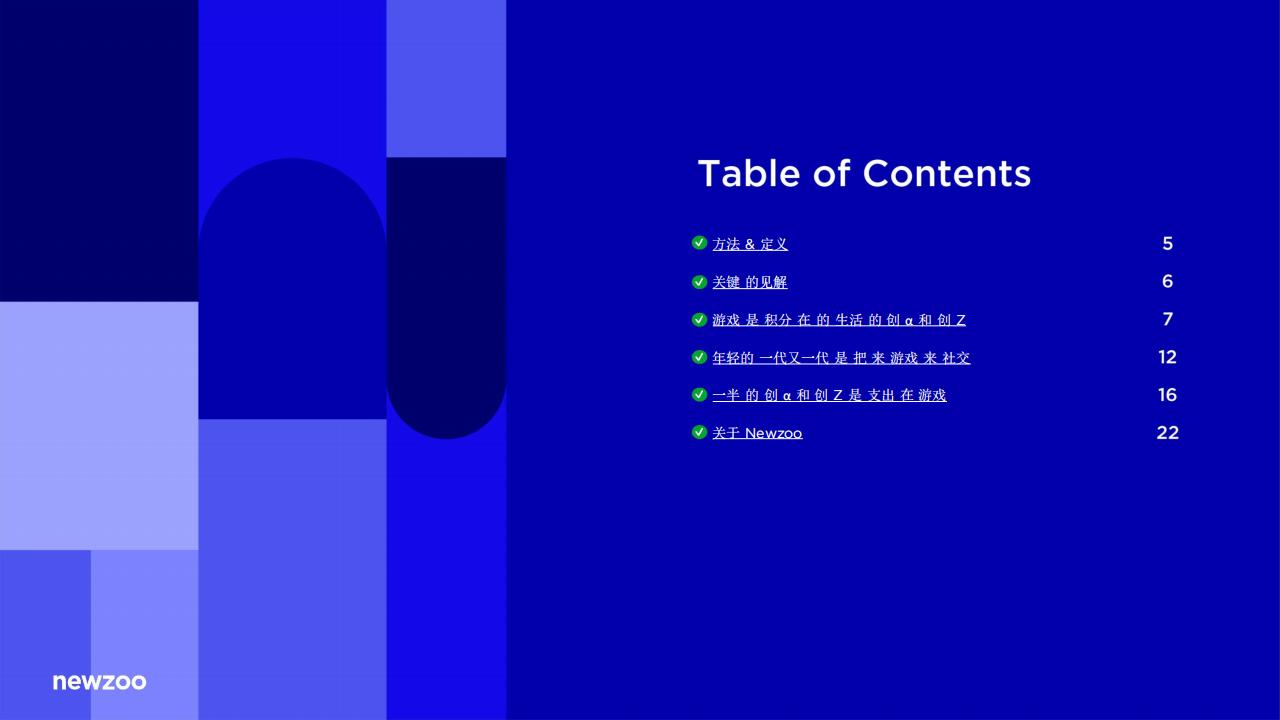 Table of Contents

方法 & 定义 5

关键 的见解 6

游戏 是 积分 在 的 生活 的 创 α 和 创 Z 7

年轻的 一代又一代 是 把 来 游戏 来 社交 12

一半 的 创 α 和 创 Z 是 支出 在 游戏 16

关于 Newzoo 22

newzoo